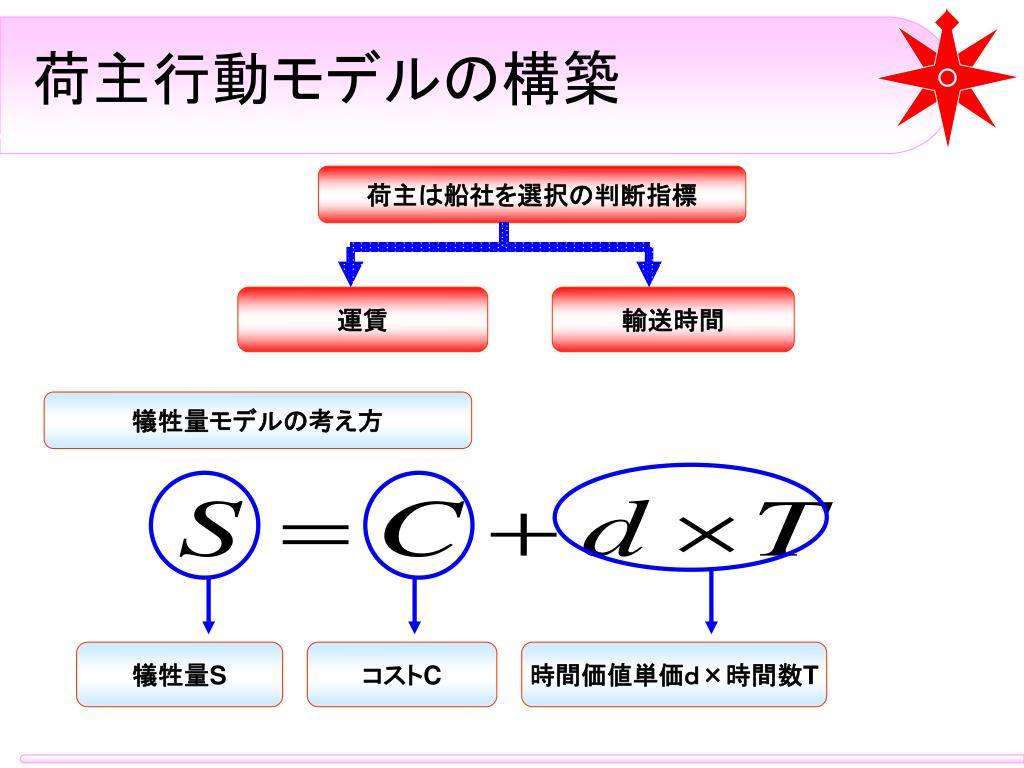 荷主行動モデルの構築

荷主は船社を選択の判断指標

運賃

輸送時間

犠牲量モデルの考え方

$S = C + d \times T$

犠牲量S

コストC

時間価値単価d×時間数T